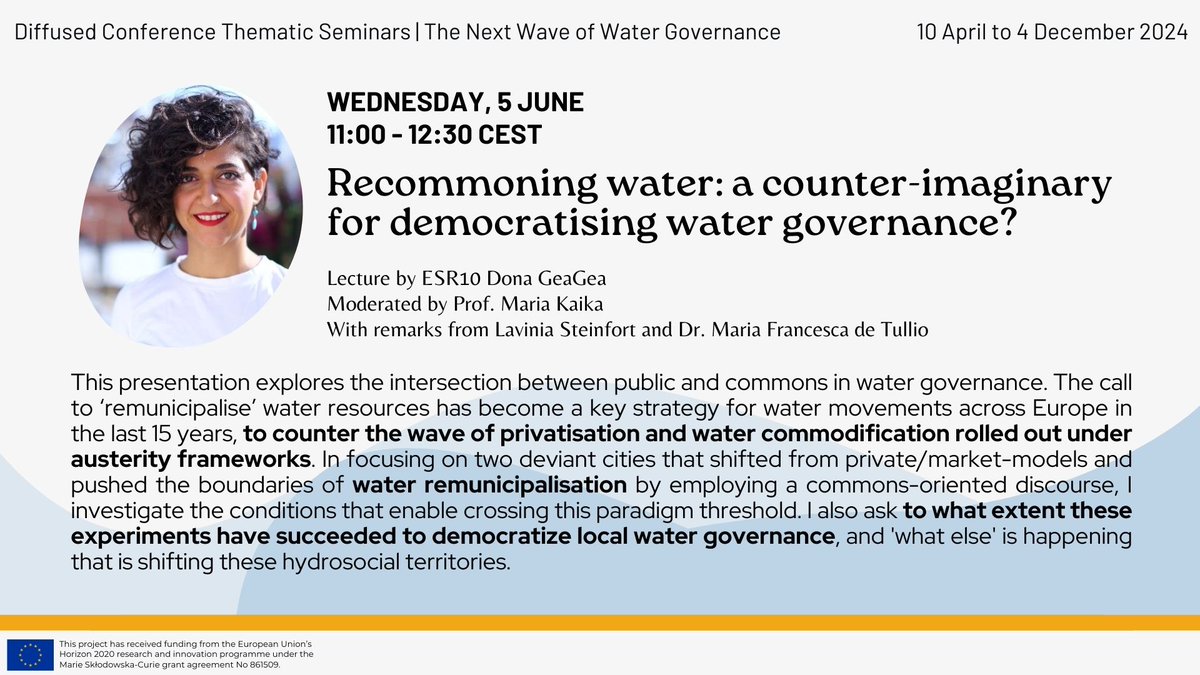 Diffused Conference Thematic Seminars | The Next Wave of Water Governance

10 April to 4 December 2024

WEDNESDAY, 5 JUNE
11:00 - 12:30 CEST

Recommoning water: a counter-imaginary for democratising water governance?

Lecture by ESR10 Dona GeaGea
Moderated by Prof. Maria Kaika
With remarks from Lavinia Steinfort and Dr. Maria Francesca de Tullio

This presentation explores the intersection between public and commons in water governance. The call to 'remunicipalise' water resources has become a key strategy for water movements across Europe in the last 15 years, to counter the wave of privatisation and water commodification rolled out under austerity frameworks. In focusing on two deviant cities that shifted from private/market-models and pushed the boundaries of water remunicipalisation by employing a commons-oriented discourse, I investigate the conditions that enable crossing this paradigm threshold. I also ask to what extent these experiments have succeeded to democratize local water governance, and 'what else' is happening that is shifting these hydrosocial territories.

This project has received funding from the European Union's Horizon 2020 research and innovation programme under the Marie Skłodowska-Curie grant agreement No 861509.